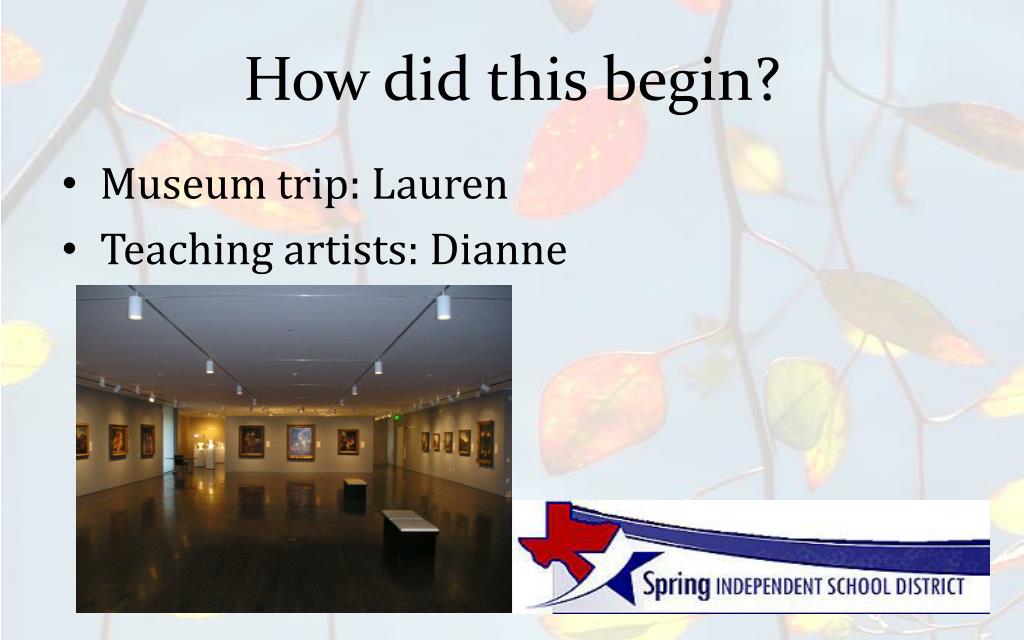 How did this begin?

• Museum trip: Lauren
• Teaching artists: Dianne

Spring INDEPENDENT SCHOOL DISTRICT